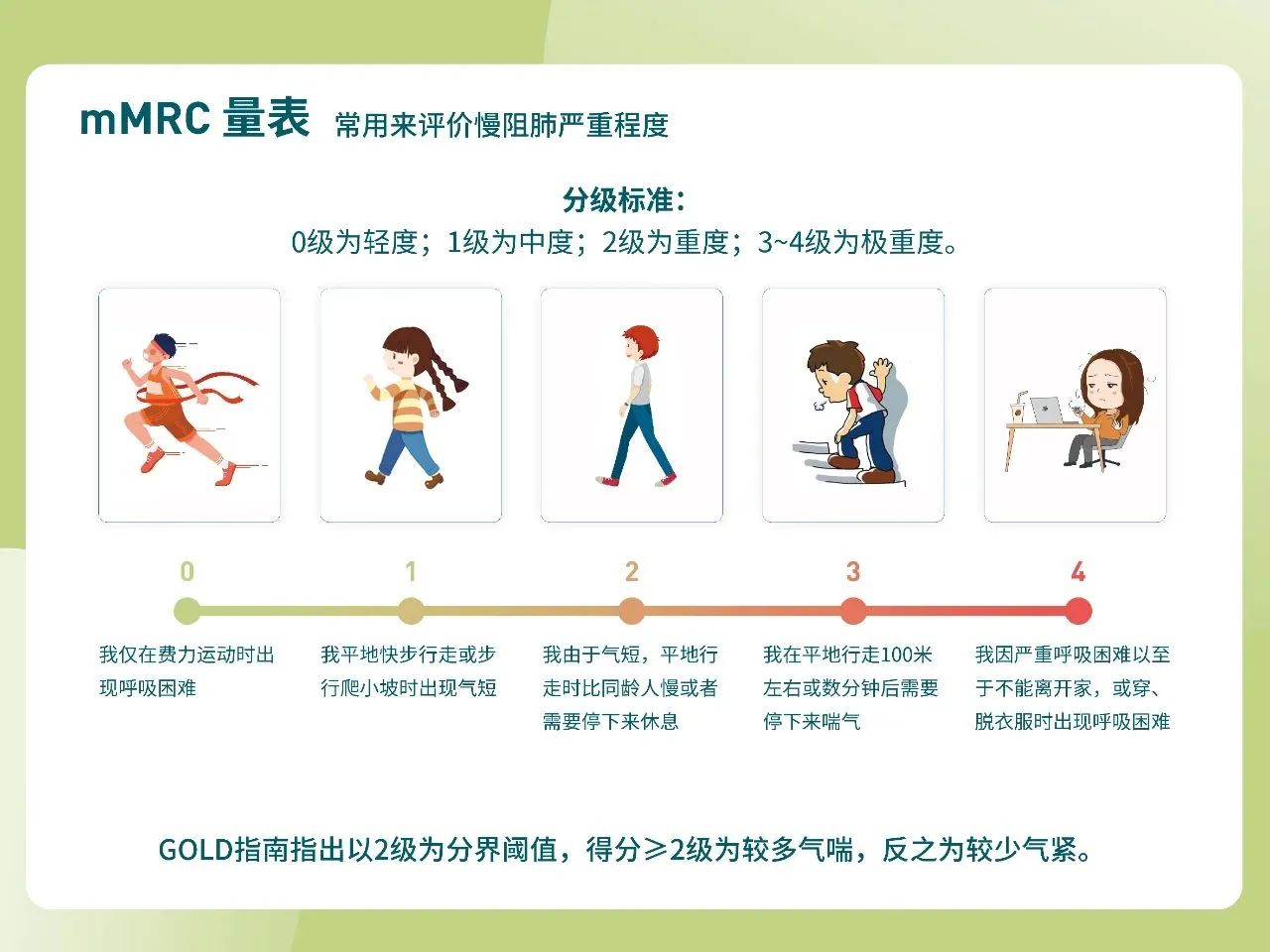 mMRC 量表 常用来评价慢阻肺严重程度

分级标准：
0级为轻度；1级为中度；2级为重度；3~4级为极重度。

0

我仅在费力运动时出现呼吸困难

1

我平地快步行走或步行爬小坡时出现气短

2

我由于气短，平地行走时比同龄人慢或者需要停下来休息

3

我在平地行走100米左右或数分钟后需要停下来喘气

4

我因严重呼吸困难以至于不能离开家，或穿、脱衣服时出现呼吸困难

GOLD指南指出以2级为分界阈值，得分≥2级为较多气喘，反之为较少气紧。